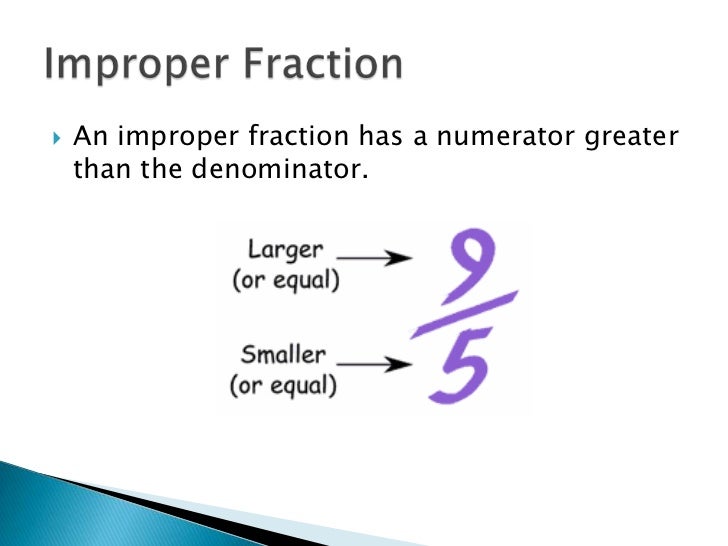 Improper Fraction

An improper fraction has a numerator greater than the denominator.

Larger (or equal)

Smaller (or equal)

$\frac{9}{5}$